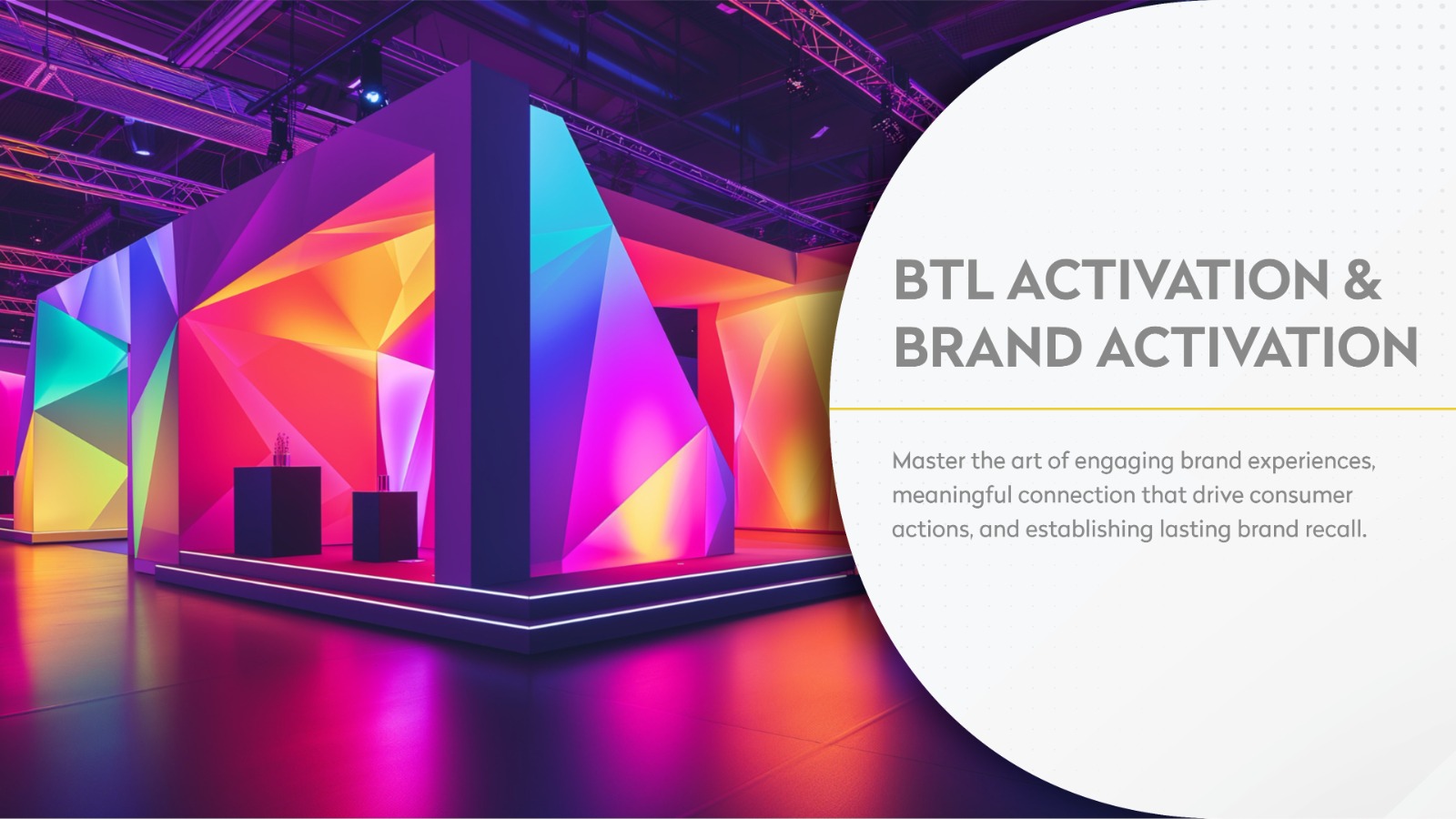 BTL ACTIVATION & BRAND ACTIVATION

Master the art of engaging brand experiences, meaningful connection that drive consumer actions, and establishing lasting brand recall.